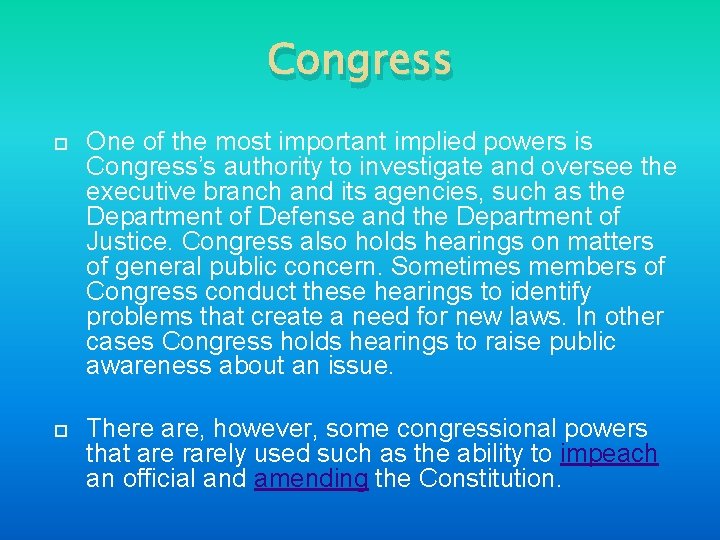 Congress

One of the most important implied powers is Congress’s authority to investigate and oversee the executive branch and its agencies, such as the Department of Defense and the Department of Justice. Congress also holds hearings on matters of general public concern. Sometimes members of Congress conduct these hearings to identify problems that create a need for new laws. In other cases Congress holds hearings to raise public awareness about an issue.

There are, however, some congressional powers that are rarely used such as the ability to impeach an official and amending the Constitution.